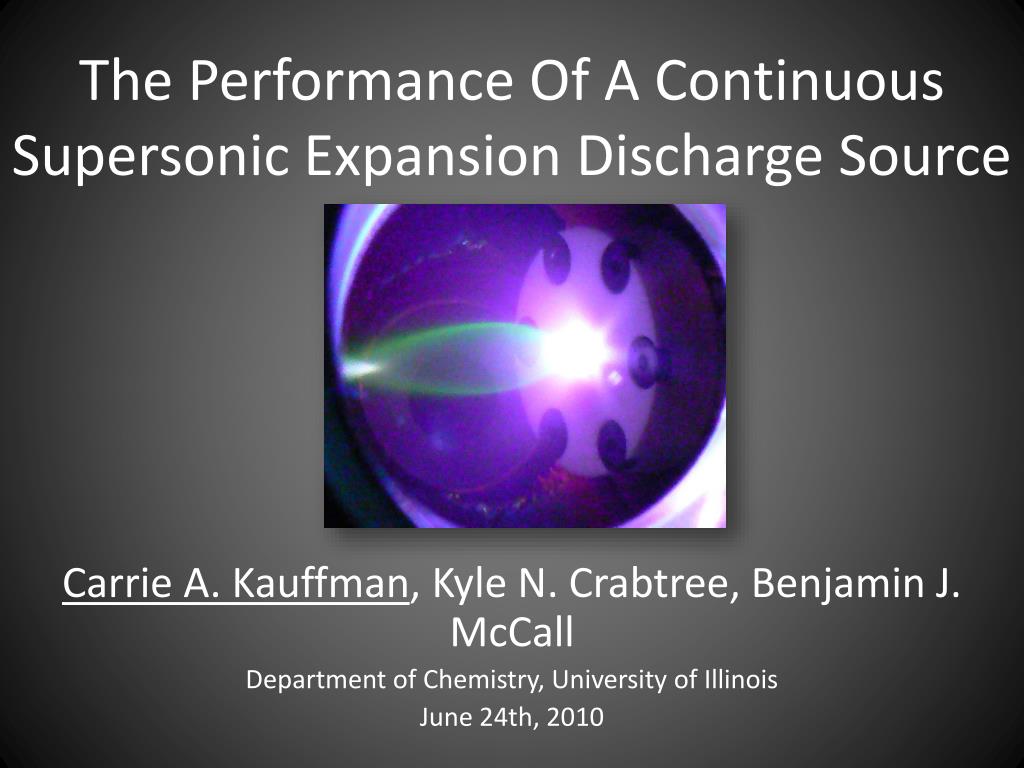 The Performance Of A Continuous Supersonic Expansion Discharge Source

Carrie A. Kauffman, Kyle N. Crabtree, Benjamin J. McCall

Department of Chemistry, University of Illinois

June 24th, 2010